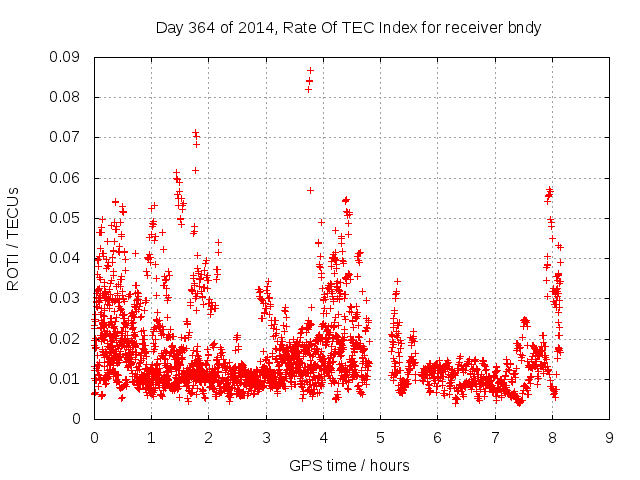 Day 364 of 2014, Rate Of TEC Index for receiver bndy

ROTI / TECUs

0.09
0.08
0.07
0.06
0.05
0.04
0.03
0.02
0.01
0

0 1 2 3 4 5 6 7 8 9

GPS time / hours